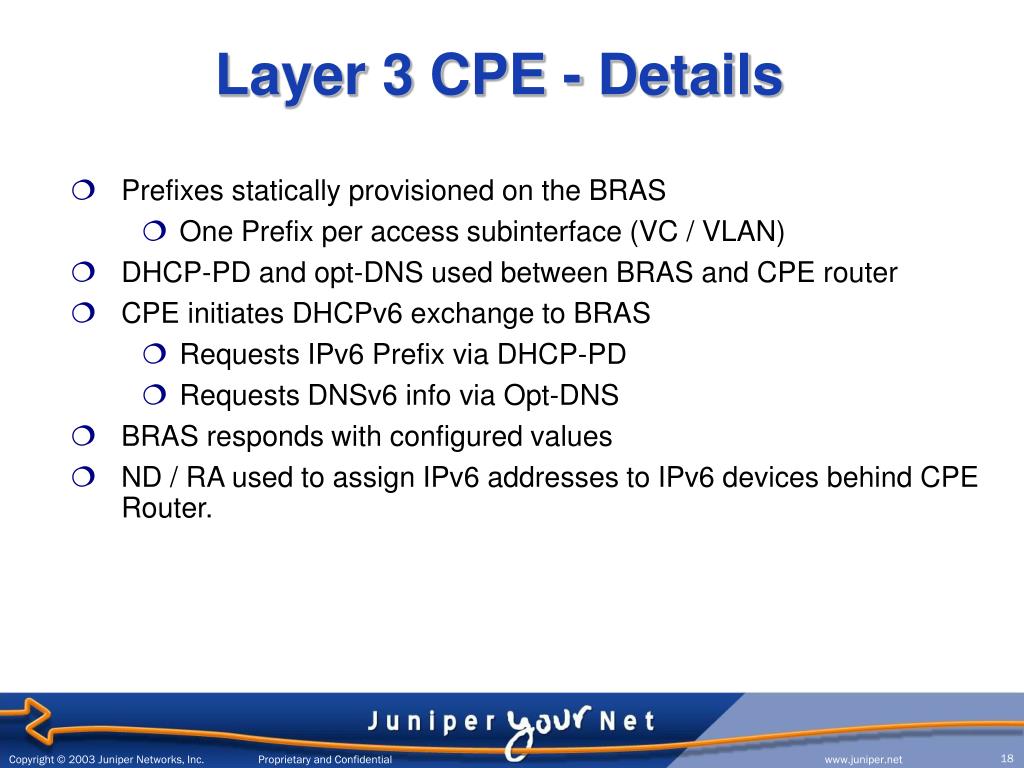 Layer 3 CPE - Details

❍ Prefixes statically provisioned on the BRAS
❍ One Prefix per access subinterface (VC / VLAN)
❍ DHCP-PD and opt-DNS used between BRAS and CPE router
❍ CPE initiates DHCPv6 exchange to BRAS
❍ Requests IPv6 Prefix via DHCP-PD
❍ Requests DNSv6 info via Opt-DNS
❍ BRAS responds with configured values
❍ ND / RA used to assign IPv6 addresses to IPv6 devices behind CPE Router.

Juniper your Net

Copyright © 2003 Juniper Networks, Inc. Proprietary and Confidential www.juniper.net 18